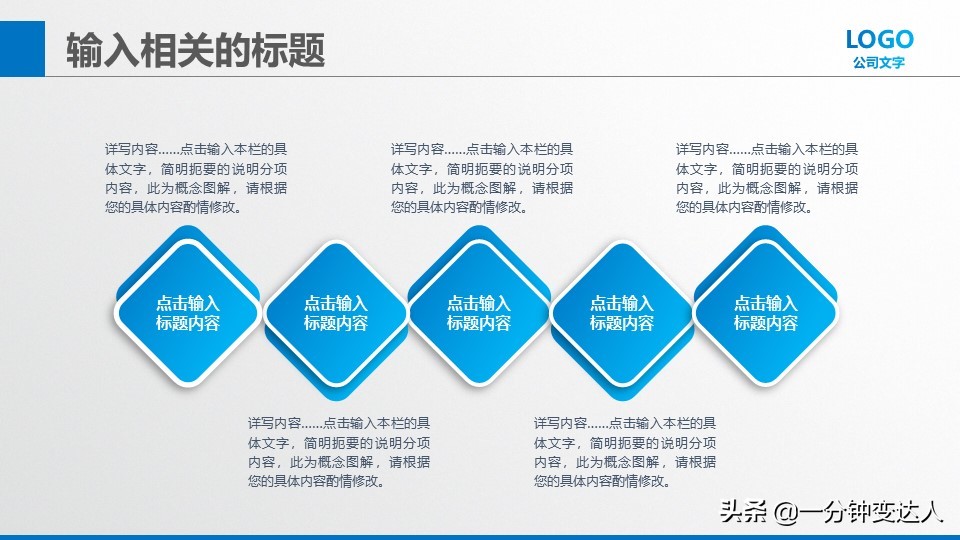 输入相关的标题

LOGO
公司文字

详写内容……点击输入本栏的具体文字，简明扼要的说明分项内容，此为概念图解，请根据您的具体内容酌情修改。

详写内容……点击输入本栏的具体文字，简明扼要的说明分项内容，此为概念图解，请根据您的具体内容酌情修改。

详写内容……点击输入本栏的具体文字，简明扼要的说明分项内容，此为概念图解，请根据您的具体内容酌情修改。

点击输入标题内容

点击输入标题内容

点击输入标题内容

点击输入标题内容

点击输入标题内容

详写内容……点击输入本栏的具体文字，简明扼要的说明分项内容，此为概念图解，请根据您的具体内容酌情修改。

详写内容……点击输入本栏的具体文字，简明扼要的说明分项内容，此为概念图解，请根据您的具体内容酌情修改。

头条 @一分钟变达人